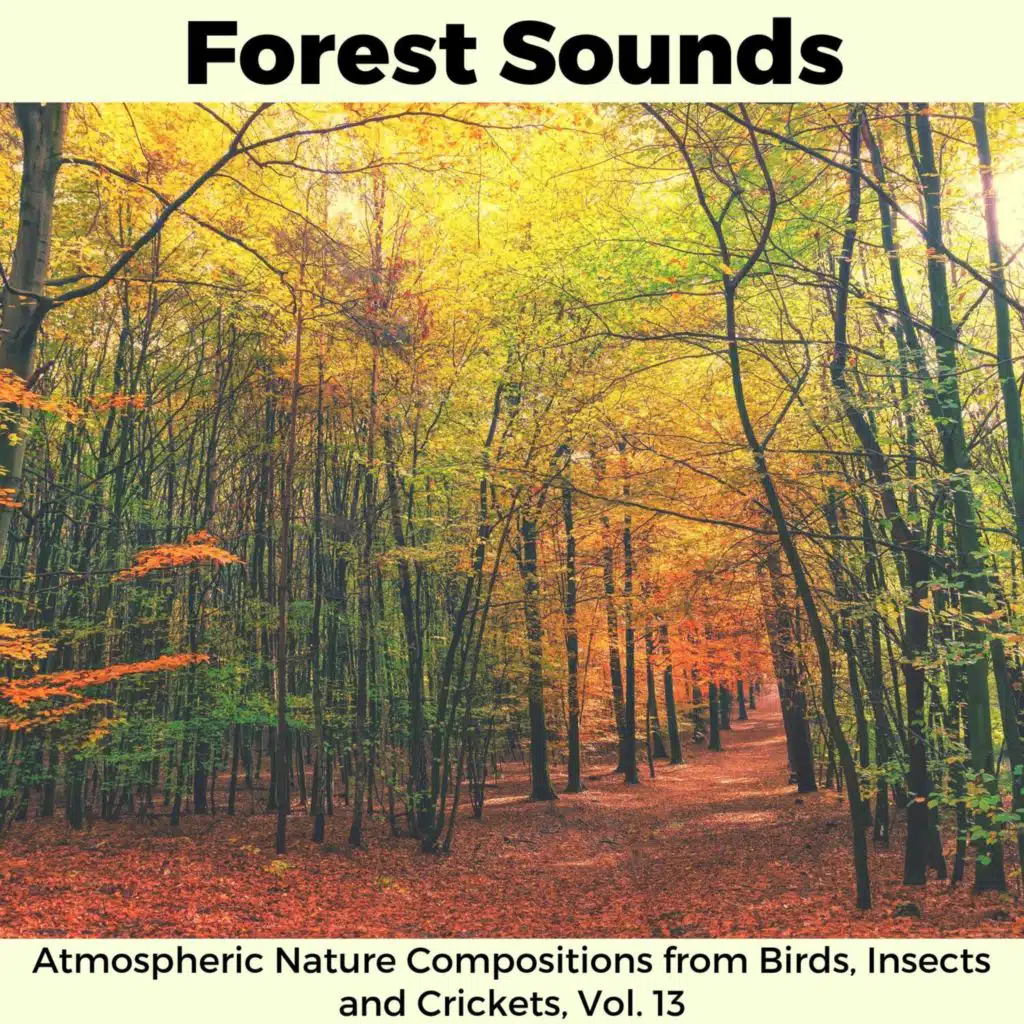 Forest Sounds

Atmospheric Nature Compositions from Birds, Insects and Crickets, Vol. 13